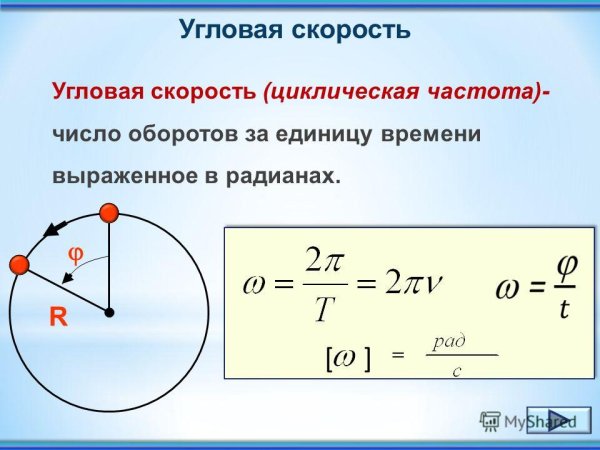 Угловая скорость

Угловая скорость (циклическая частота)- число оборотов за единицу времени выраженное в радианах.

φ

R

$\omega = \frac{2\pi}{T} = 2\pi\nu$

$\omega = \frac{\varphi}{t}$

$[\omega] = \frac{рад}{с}$

MyShared